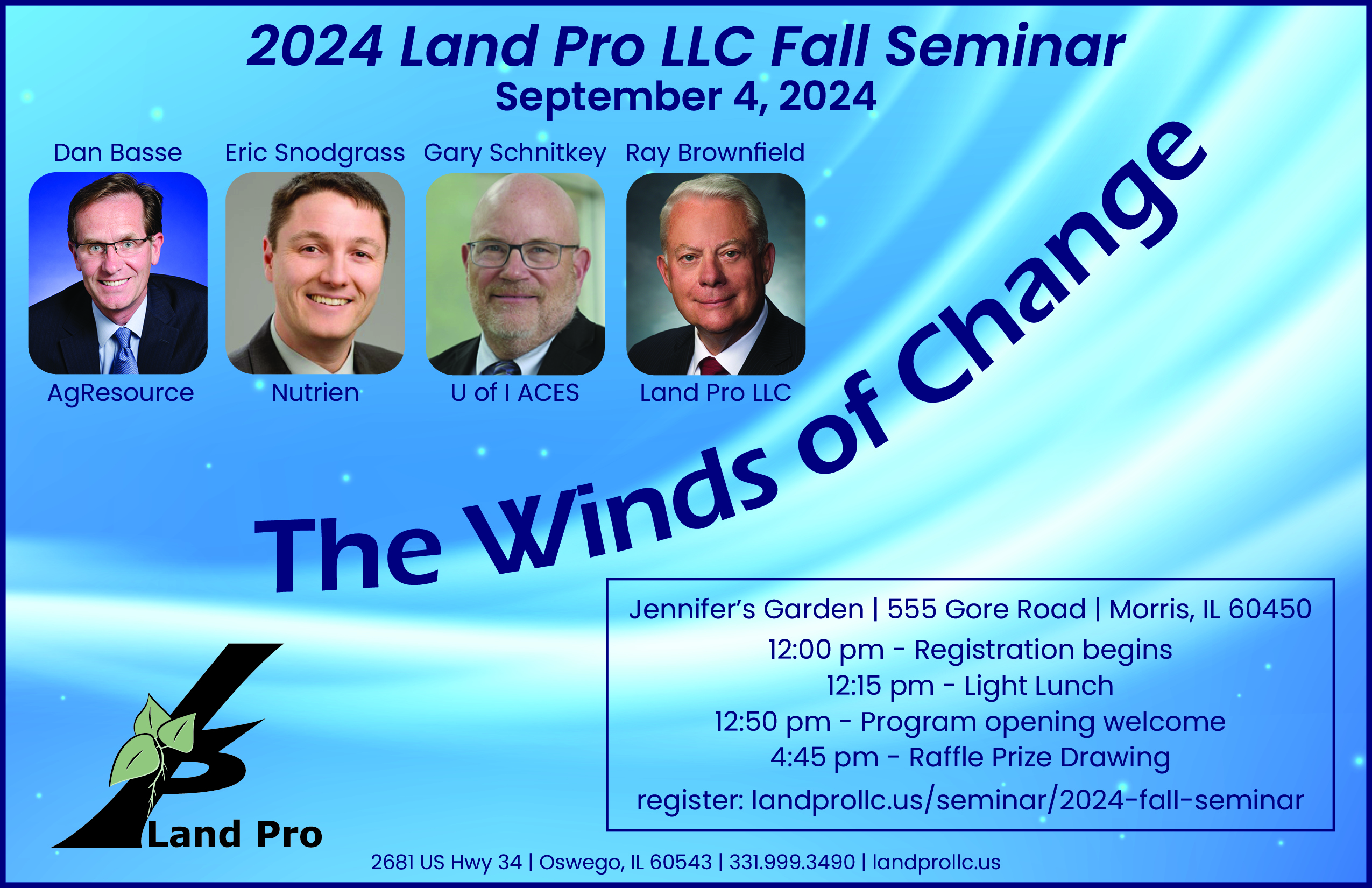 2024 Land Pro LLC Fall Seminar
September 4, 2024

Dan Basse
AgResource

Eric Snodgrass
Nutrien

Gary Schnitkey
U of I ACES

Ray Brownfield
Land Pro LLC

The Winds of Change

Jennifer's Garden | 555 Gore Road | Morris, IL 60450
12:00 pm - Registration begins
12:15 pm - Light Lunch
12:50 pm - Program opening welcome
4:45 pm - Raffle Prize Drawing
register: landprollc.us/seminar/2024-fall-seminar

Land Pro

2681 US Hwy 34 | Oswego, IL 60543 | 331.999.3490 | landprollc.us